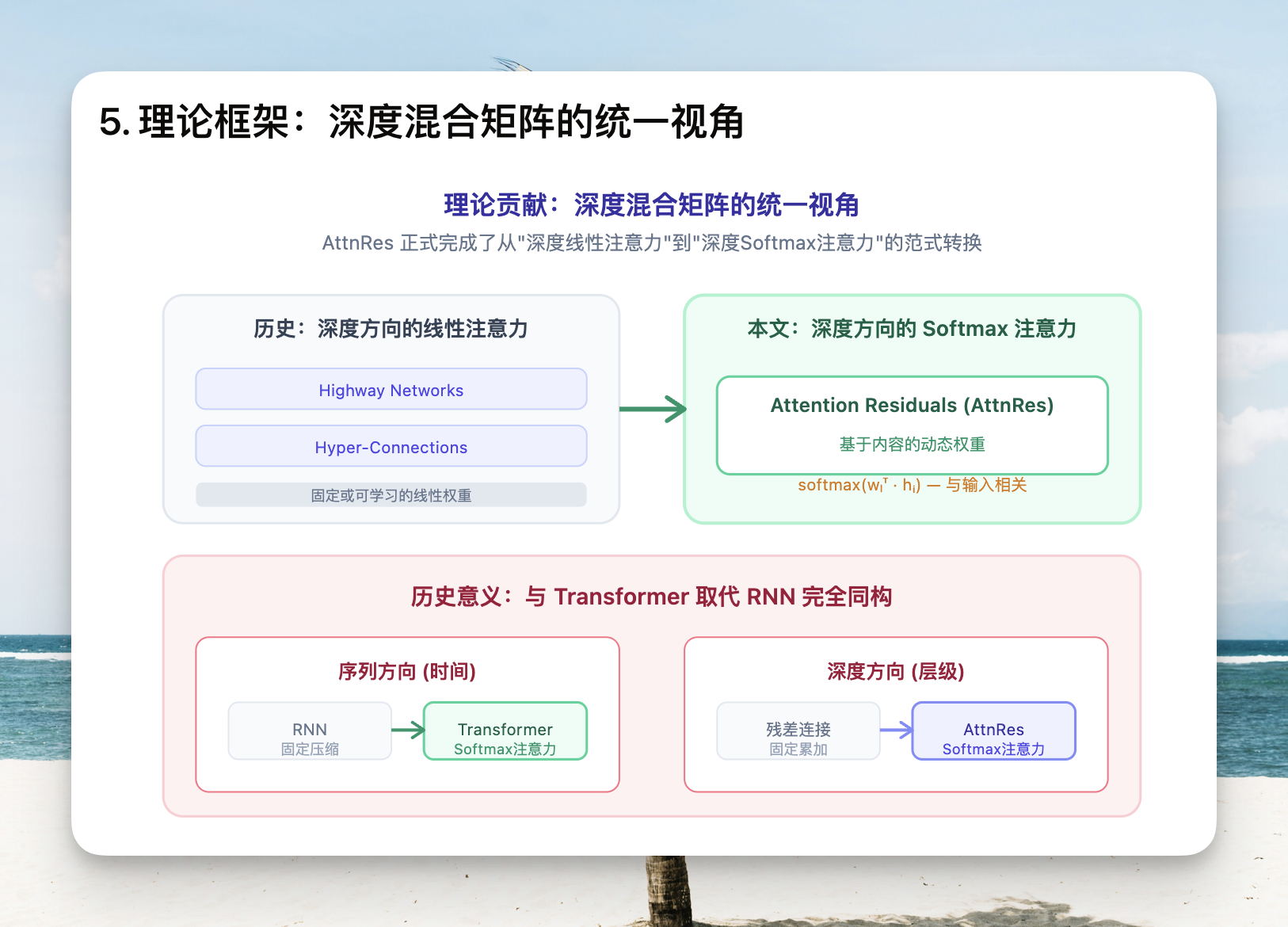 5. 理论框架：深度混合矩阵的统一视角

理论贡献：深度混合矩阵的统一视角

AttnRes 正式完成了从"深度线性注意力"到"深度Softmax注意力"的范式转换

历史：深度方向的线性注意力

Highway Networks

Hyper-Connections

固定或可学习的线性权重

本文：深度方向的 Softmax 注意力

Attention Residuals (AttnRes)

基于内容的动态权重

softmax($w_l^T \cdot h_i$) — 与输入相关

历史意义：与 Transformer 取代 RNN 完全同构

序列方向 (时间)

RNN
固定压缩

Transformer
Softmax注意力

深度方向 (层级)

残差连接
固定累加

AttnRes
Softmax注意力